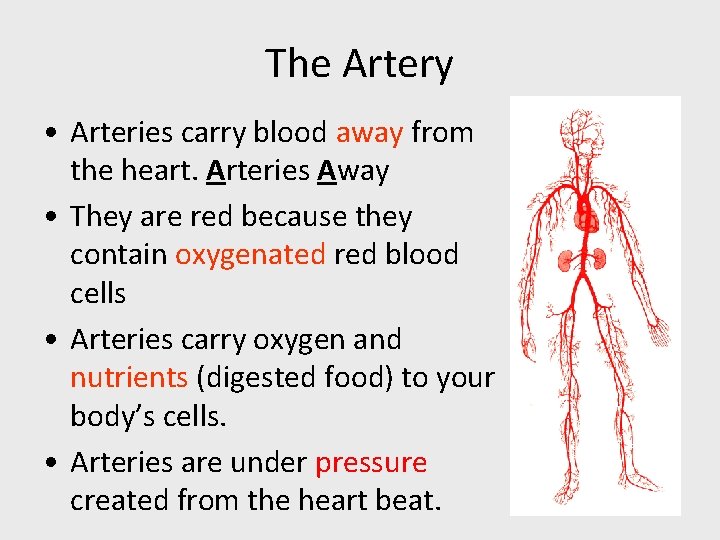 The Artery

• Arteries carry blood away from the heart. Arteries Away

• They are red because they contain oxygenated red blood cells

• Arteries carry oxygen and nutrients (digested food) to your body's cells.

• Arteries are under pressure created from the heart beat.